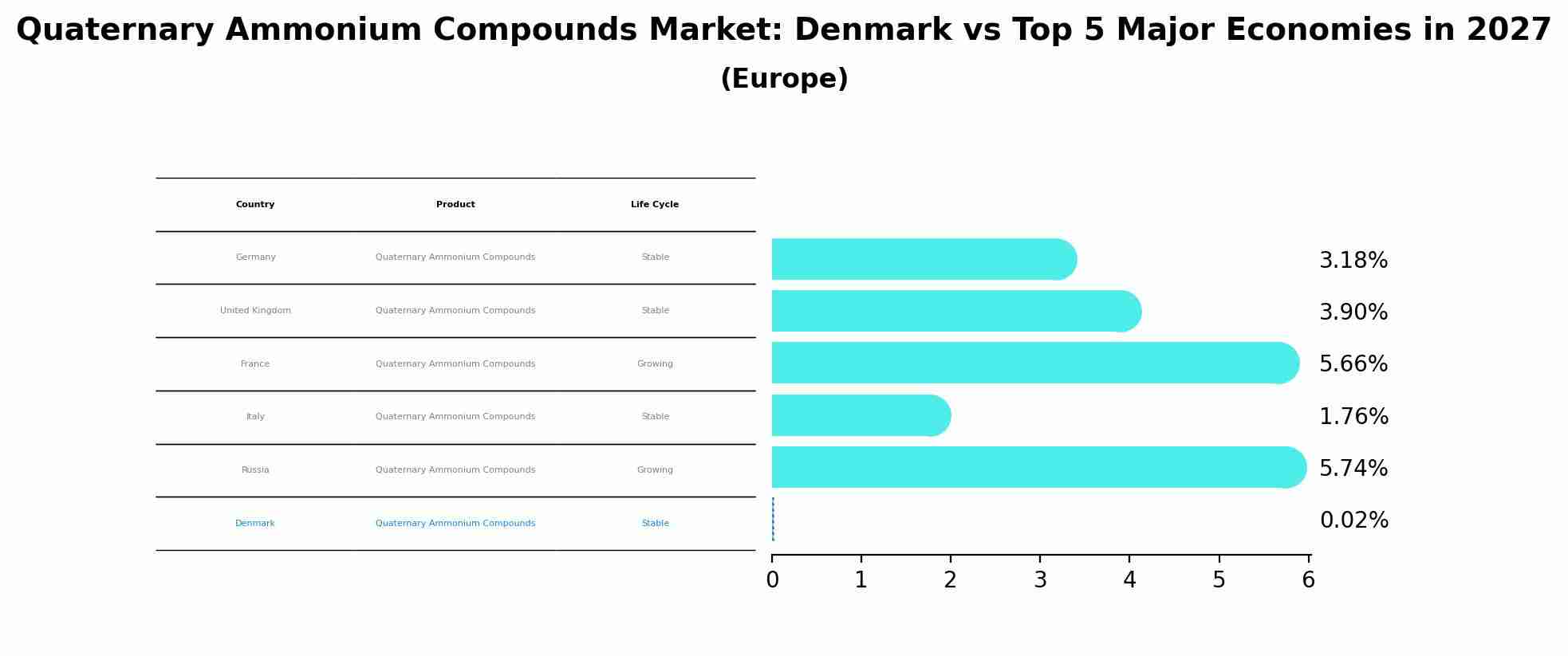 Quaternary Ammonium Compounds Market: Denmark vs Top 5 Major Economies in 2027

(Europe)

| Country | Product | Life Cycle |
|---|---|---|
| Germany | Quaternary Ammonium Compounds | Stable |
| United Kingdom | Quaternary Ammonium Compounds | Stable |
| France | Quaternary Ammonium Compounds | Growing |
| Italy | Quaternary Ammonium Compounds | Stable |
| Russia | Quaternary Ammonium Compounds | Growing |
| Denmark | Quaternary Ammonium Compounds | Stable |

3.18%
3.90%
5.66%
1.76%
5.74%
0.02%

0 1 2 3 4 5 6